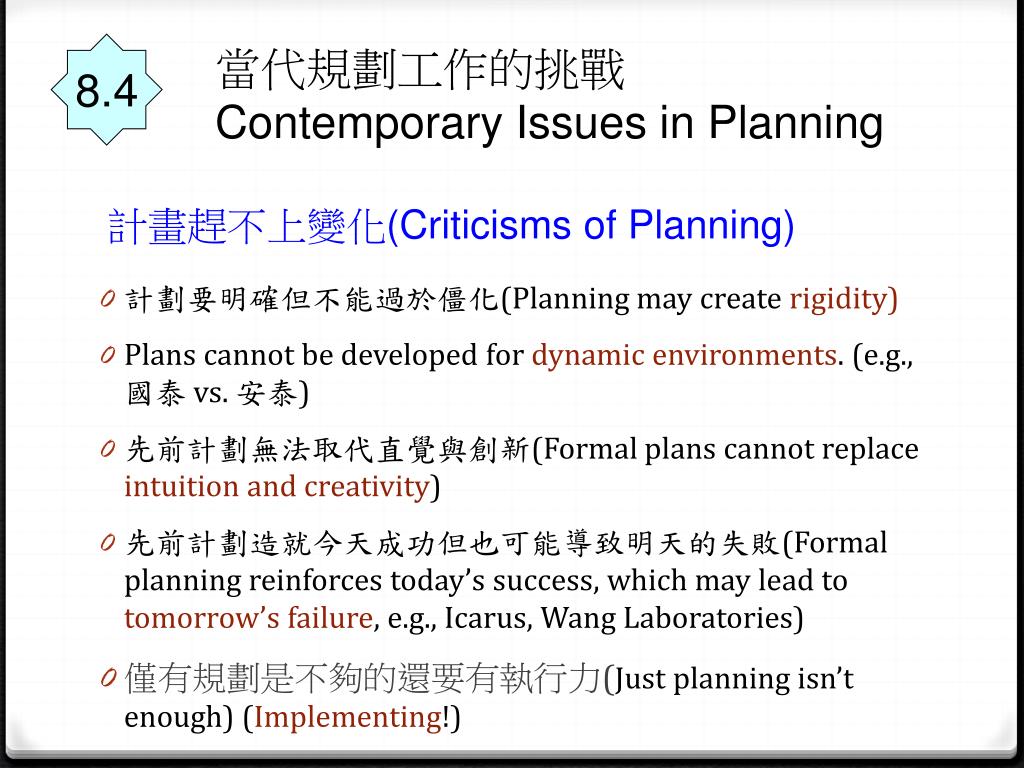 8.4

當代規劃工作的挑戰
Contemporary Issues in Planning

計畫趕不上變化(Criticisms of Planning)

0 計劃要明確但不能過於僵化(Planning may create rigidity)

0 Plans cannot be developed for dynamic environments. (e.g., 國泰 vs. 安泰)

0 先前計劃無法取代直覺與創新(Formal plans cannot replace intuition and creativity)

0 先前計劃造就今天成功但也可能導致明天的失敗(Formal planning reinforces today’s success, which may lead to tomorrow’s failure, e.g., Icarus, Wang Laboratories)

0 僅有規劃是不夠的還要有執行力(Just planning isn’t enough) (Implementing!)